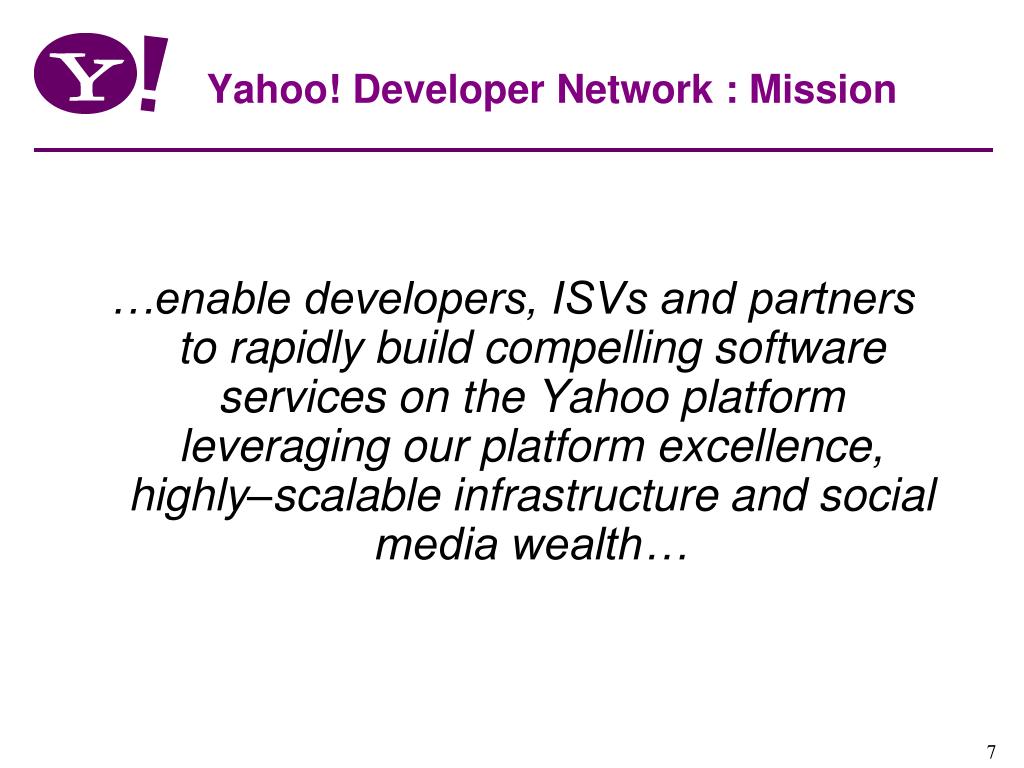 Y!

Yahoo! Developer Network : Mission

…enable developers, ISVs and partners to rapidly build compelling software services on the Yahoo platform leveraging our platform excellence, highly–scalable infrastructure and social media wealth…

7